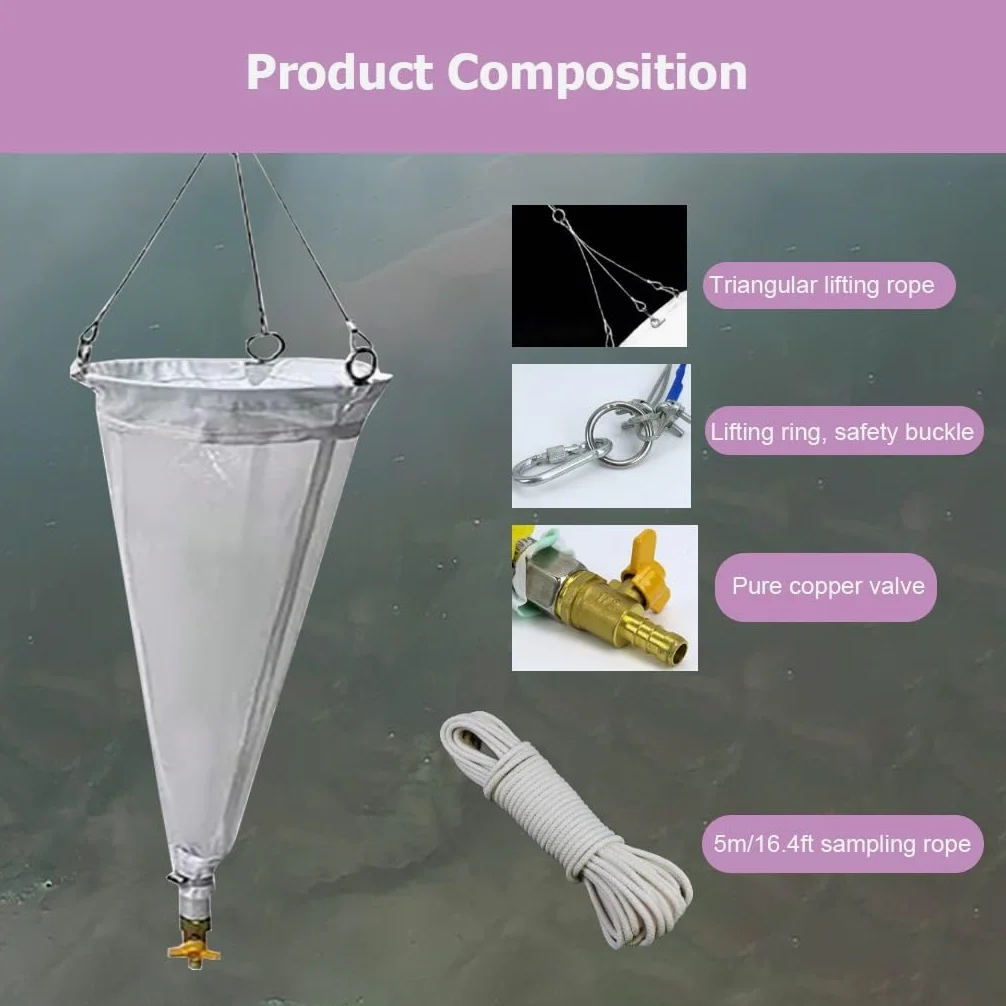 Product Composition

Triangular lifting rope

Lifting ring, safety buckle

Pure copper valve

5m/16.4ft sampling rope